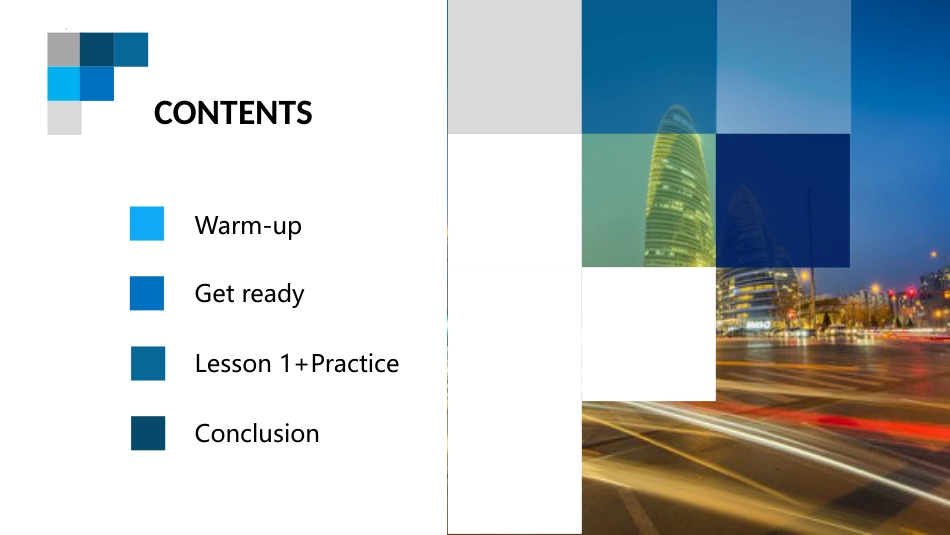 CONTENTS

Warm-up

Get ready

Lesson 1+Practice

Conclusion